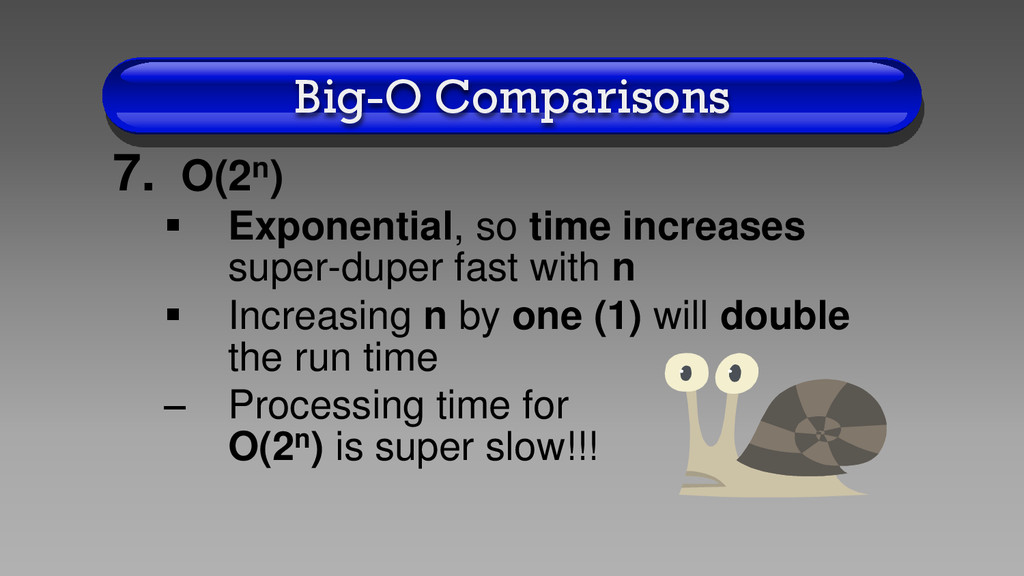 Big-O Comparisons

7. $O(2^n)$

▪ Exponential, so time increases super-duper fast with n

▪ Increasing n by one (1) will double the run time

– Processing time for $O(2^n)$ is super slow!!!